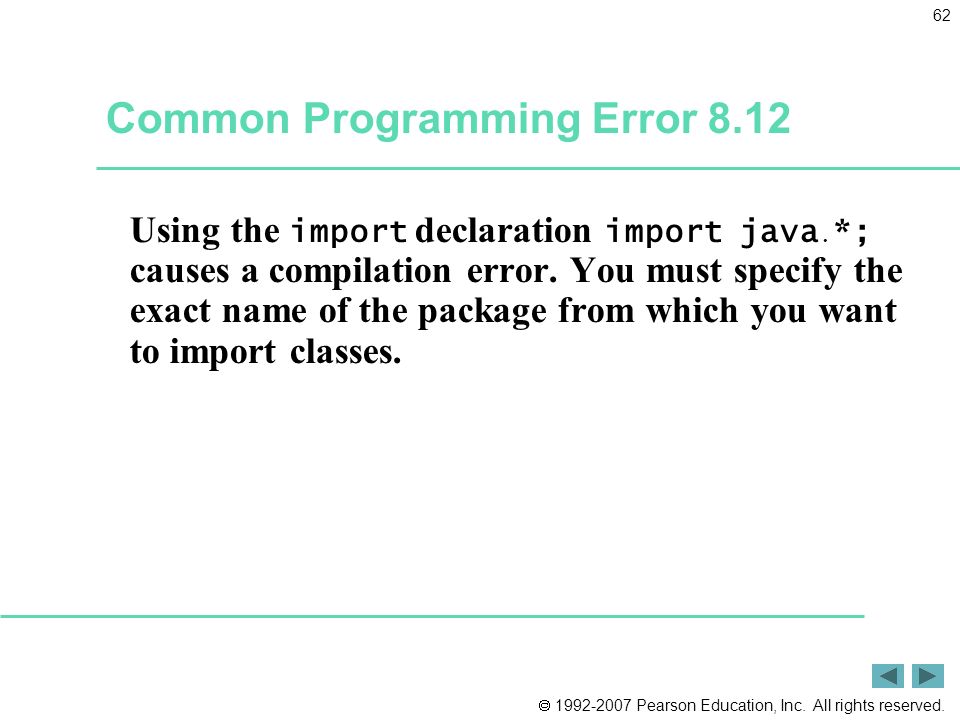 62

Common Programming Error 8.12

Using the import declaration import java.*; causes a compilation error. You must specify the exact name of the package from which you want to import classes.

© 1992-2007 Pearson Education, Inc. All rights reserved.